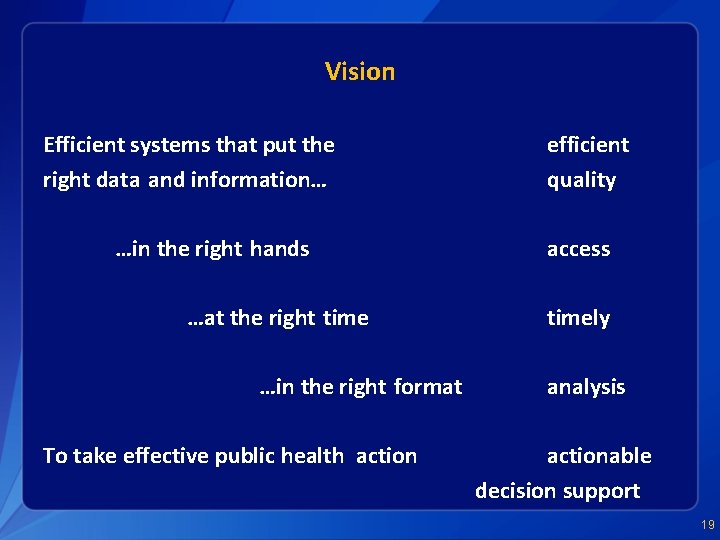 Vision

Efficient systems that put the right data and information…

…in the right hands

…at the right time

…in the right format

To take effective public health action

efficient
quality

access

timely

analysis

actionable
decision support

19